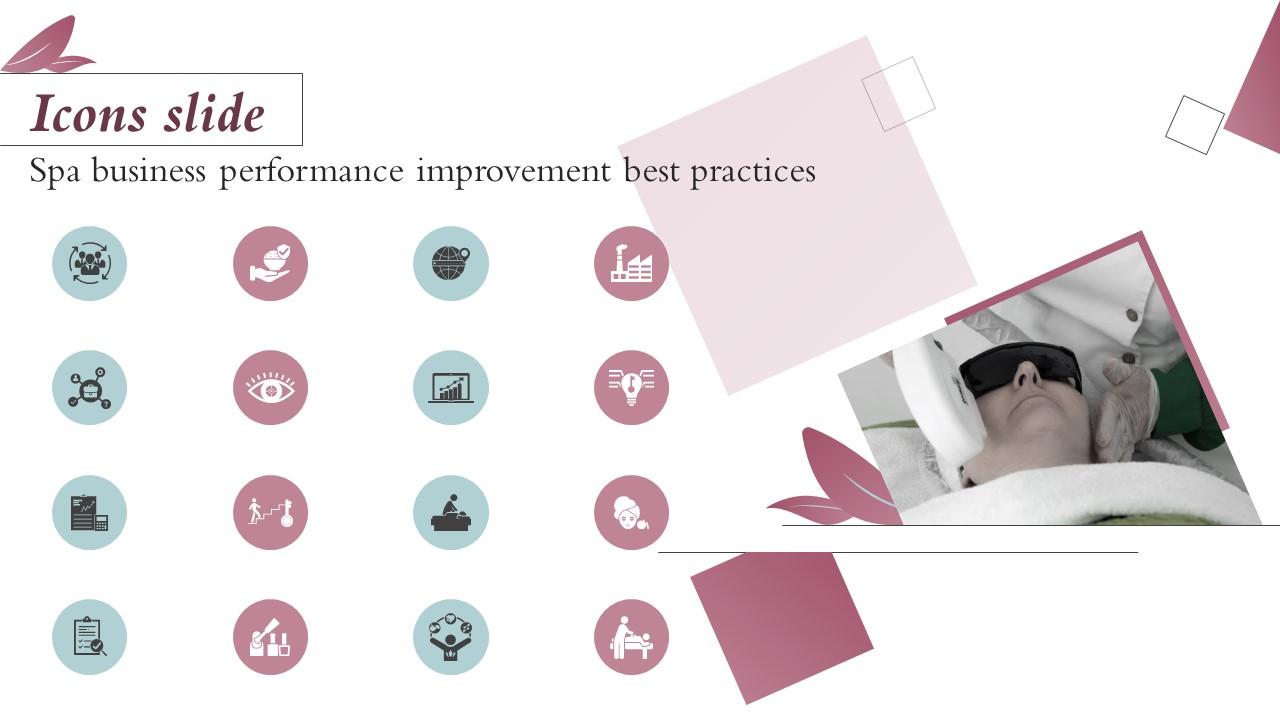 Icons slide

Spa business performance improvement best practices